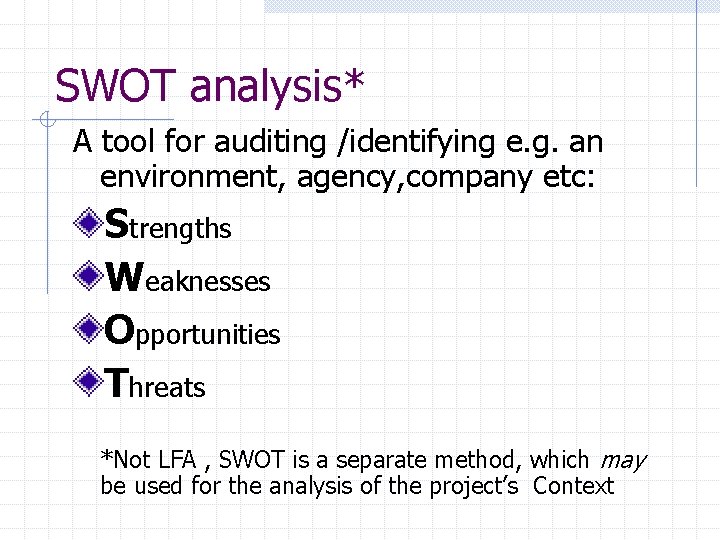 SWOT analysis*

A tool for auditing /identifying e.g. an environment, agency,company etc:

Strengths

Weaknesses

Opportunities

Threats

*Not LFA , SWOT is a separate method, which may be used for the analysis of the project's Context